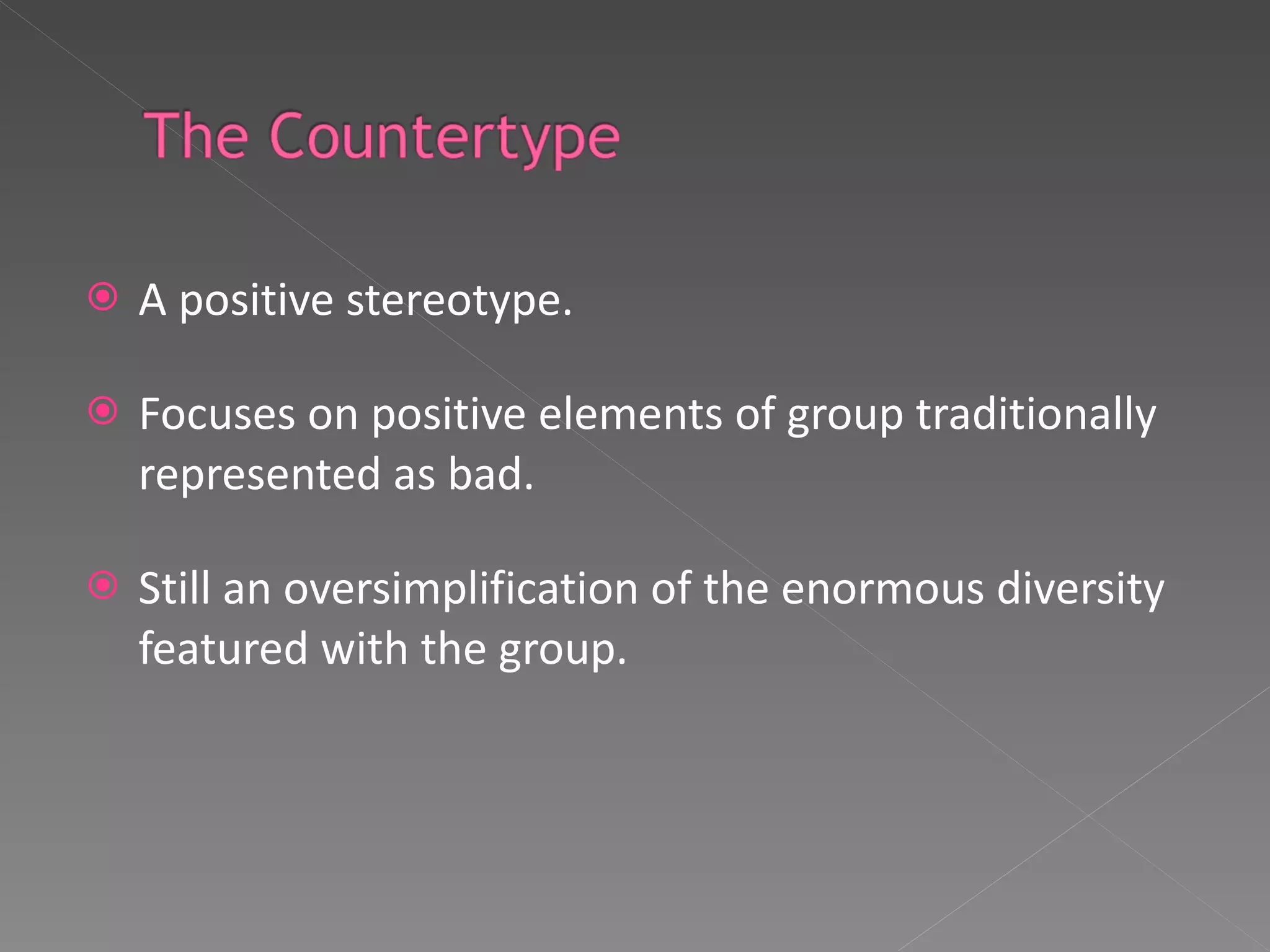 The Countertype

A positive stereotype.

Focuses on positive elements of group traditionally represented as bad.

Still an oversimplification of the enormous diversity featured with the group.